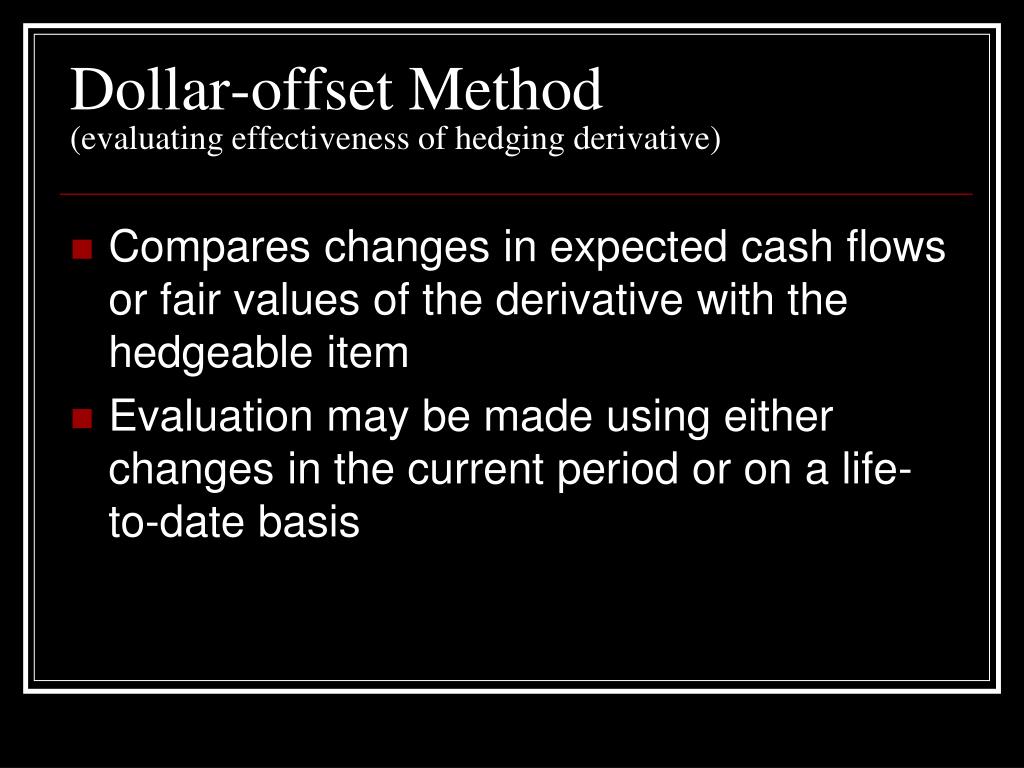 Dollar-offset Method
(evaluating effectiveness of hedging derivative)

Compares changes in expected cash flows or fair values of the derivative with the hedgeable item

Evaluation may be made using either changes in the current period or on a life-to-date basis